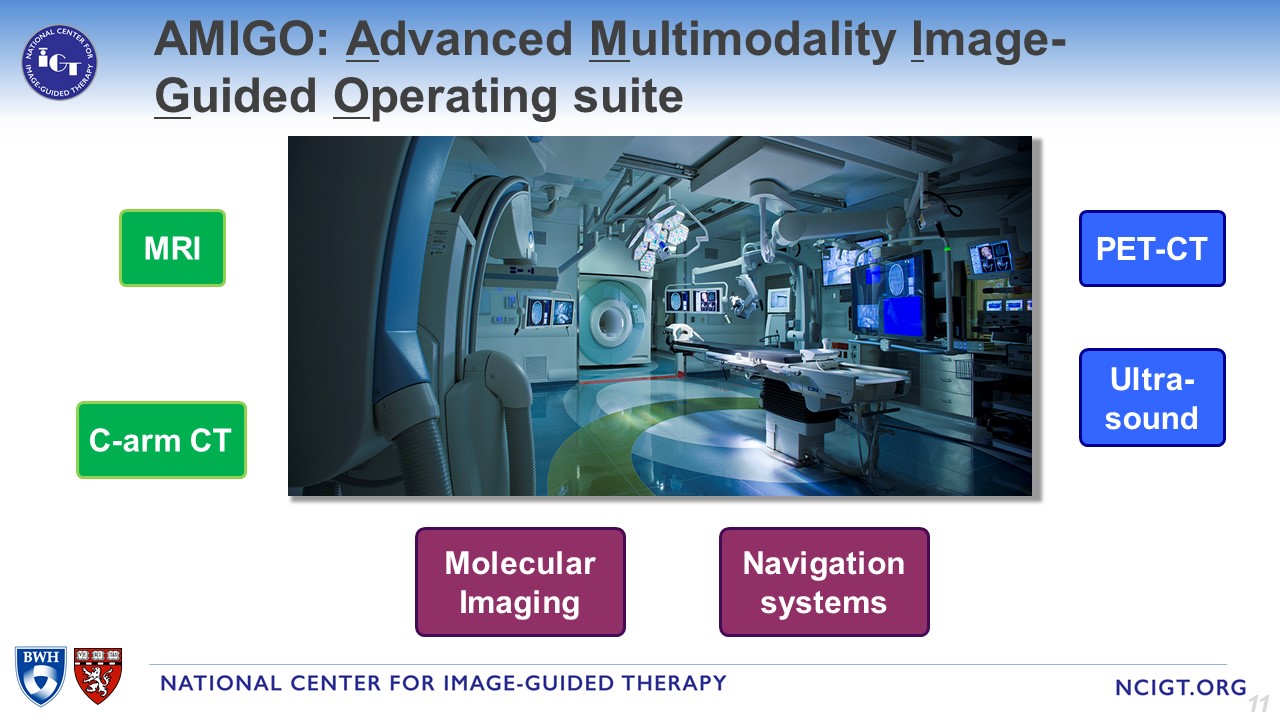 NATIONAL CENTER FOR IMAGE-GUIDED THERAPY
IGT

AMIGO: Advanced Multimodality Image-Guided Operating suite

MRI

C-arm CT

PET-CT

Ultra-sound

Molecular Imaging

Navigation systems

BWH

NATIONAL CENTER FOR IMAGE-GUIDED THERAPY

NCIGT.ORG

11